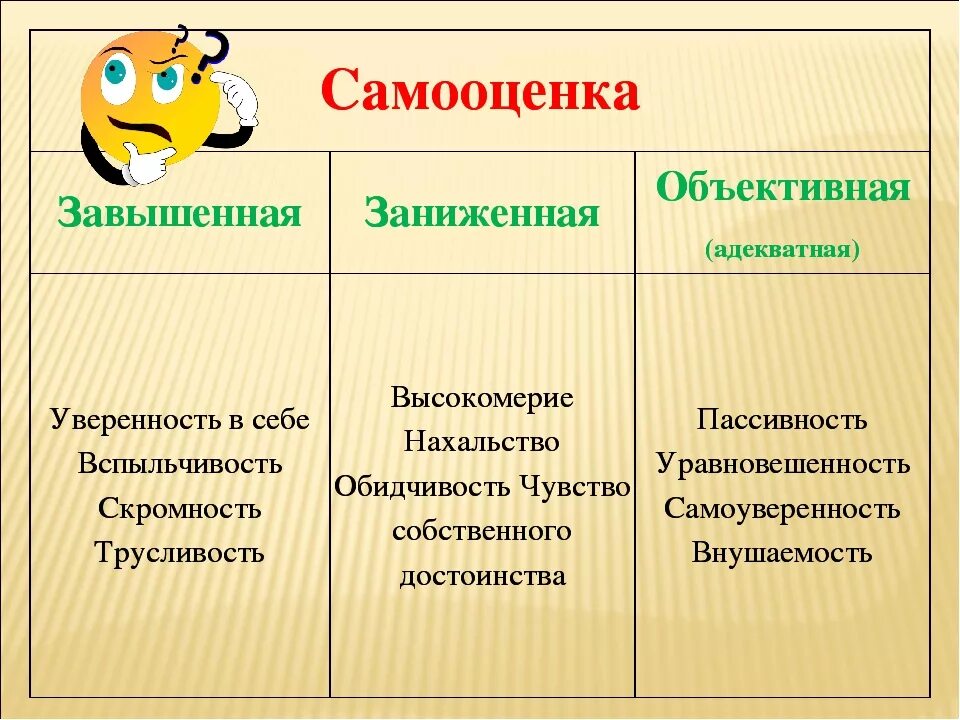 Самооценка

| Завышенная | Заниженная | Объективная (адекватная) |
|---|---|---|
| Уверенность в себе Вспыльчивость Скромность Трусливость | Высокомерие Нахальство Обидчивость Чувство собственного достоинства | Пассивность Уравновешенность Самоуверенность Внушаемость |